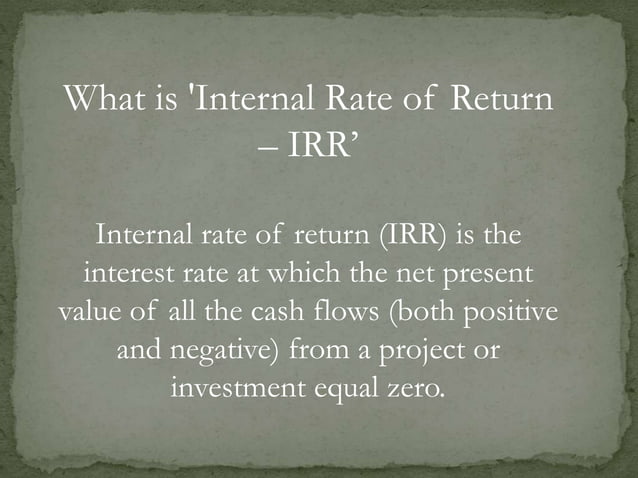 What is 'Internal Rate of Return – IRR’

Internal rate of return (IRR) is the interest rate at which the net present value of all the cash flows (both positive and negative) from a project or investment equal zero.